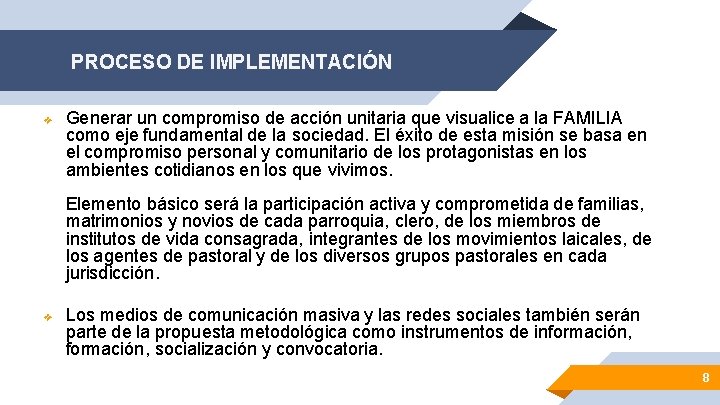 PROCESO DE IMPLEMENTACIÓN

Generar un compromiso de acción unitaria que visualice a la FAMILIA como eje fundamental de la sociedad. El éxito de esta misión se basa en el compromiso personal y comunitario de los protagonistas en los ambientes cotidianos en los que vivimos.

Elemento básico será la participación activa y comprometida de familias, matrimonios y novios de cada parroquia, clero, de los miembros de institutos de vida consagrada, integrantes de los movimientos laicales, de los agentes de pastoral y de los diversos grupos pastorales en cada jurisdicción.

Los medios de comunicación masiva y las redes sociales también serán parte de la propuesta metodológica como instrumentos de información, formación, socialización y convocatoria.

8